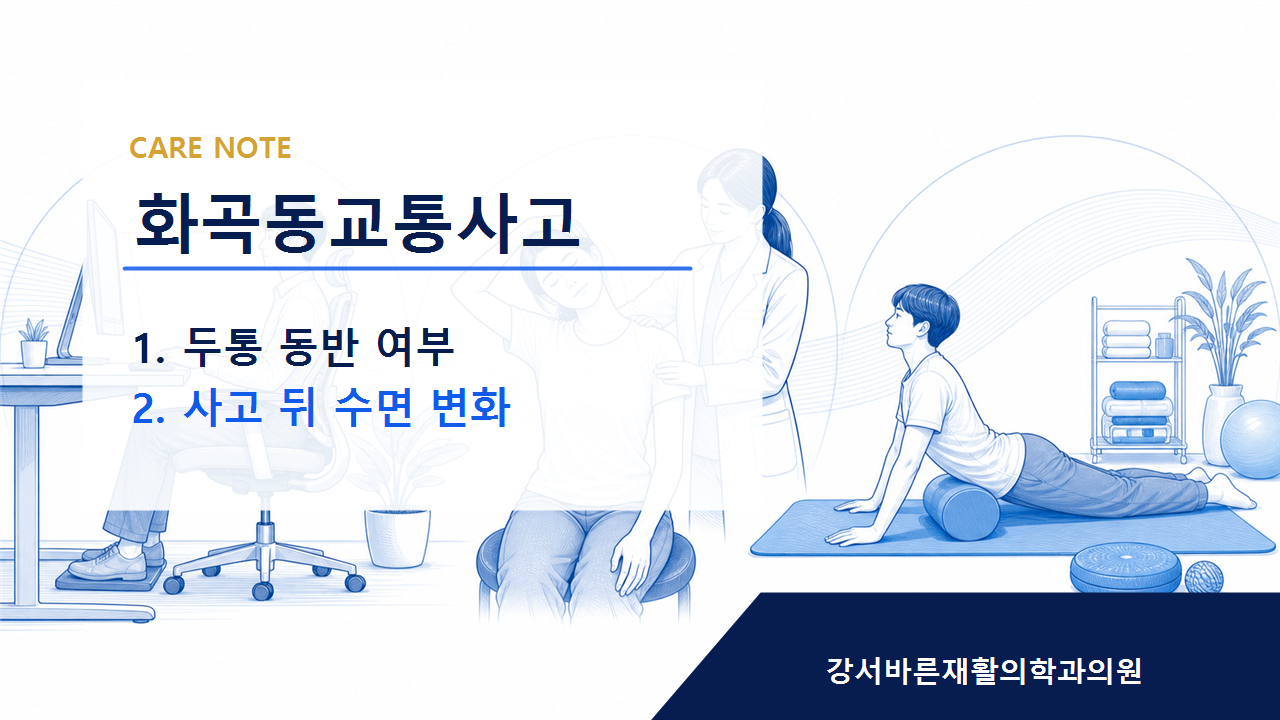 CARE NOTE

화곡동교통사고

1. 두통 동반 여부
2. 사고 뒤 수면 변화

강서바른재활의학과의원